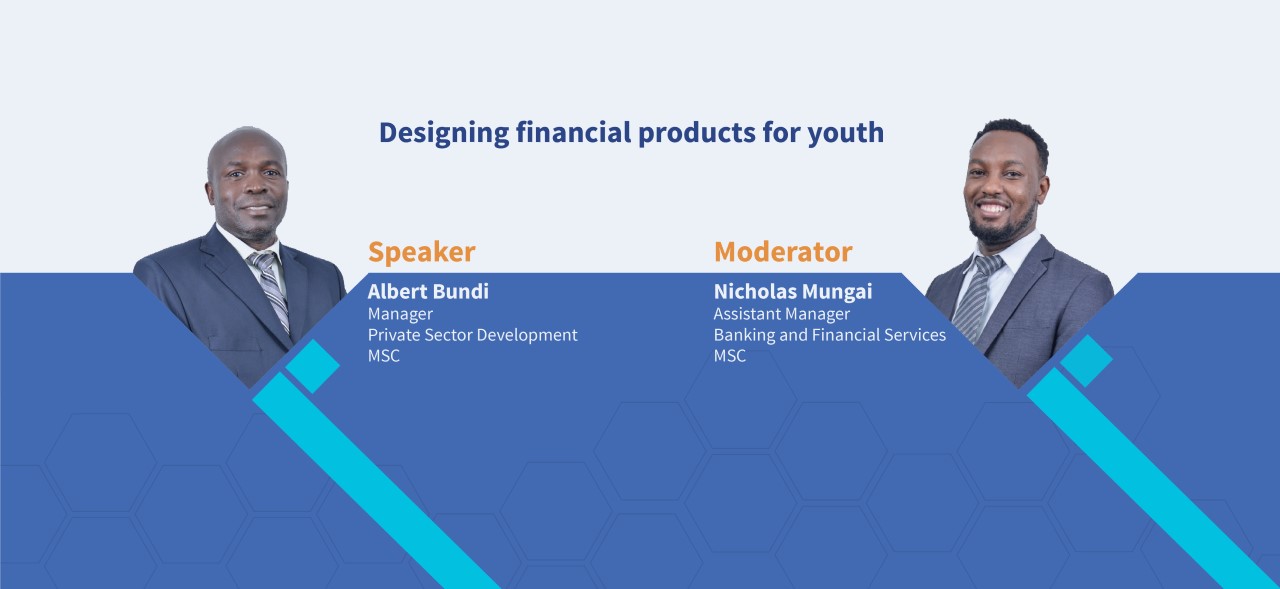 Designing financial products for youth

Speaker
Albert Bundi
Manager
Private Sector Development
MSC

Moderator
Nicholas Mungai
Assistant Manager
Banking and Financial Services
MSC